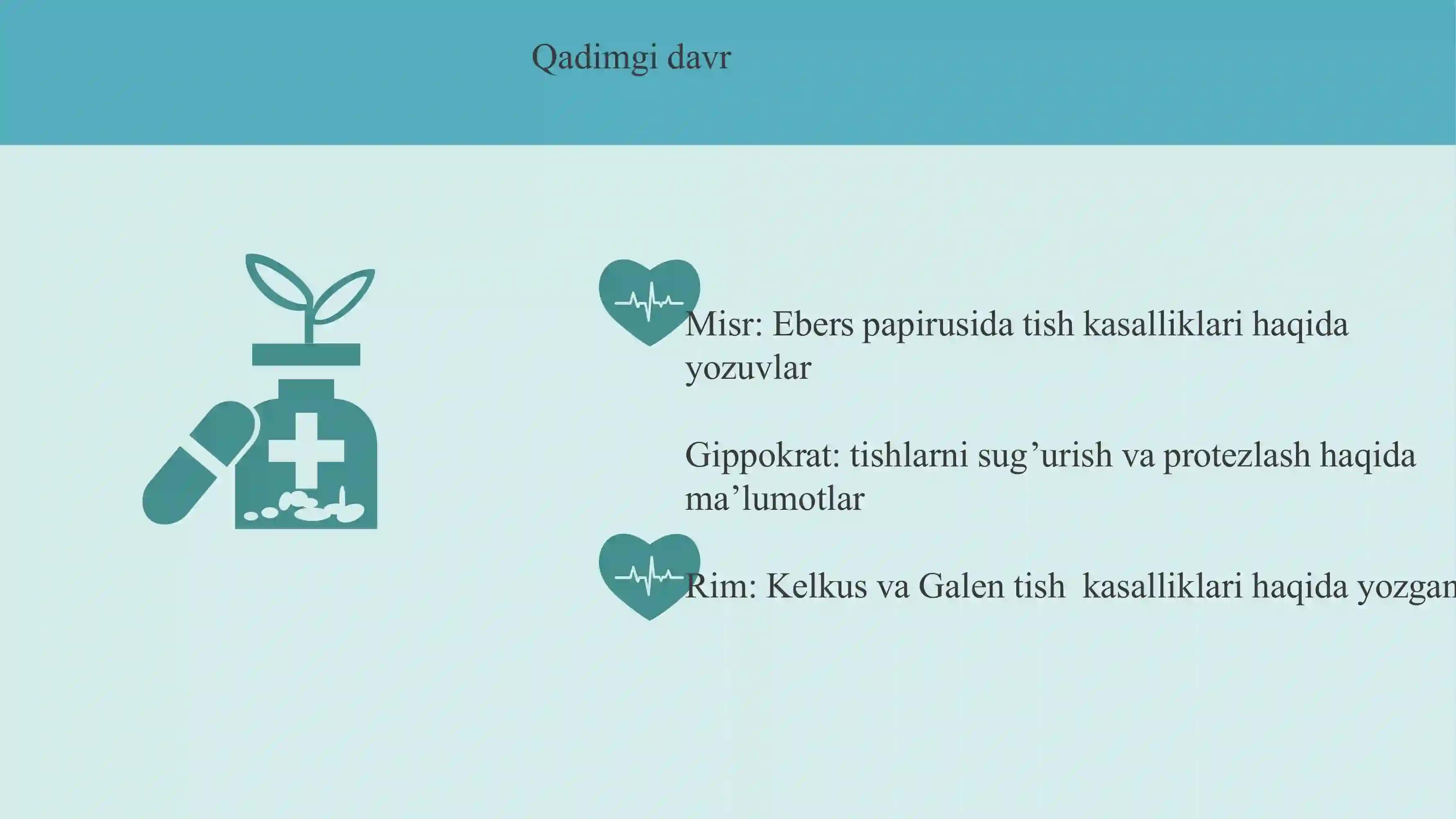 Qadimgi davr

Misr: Ebers papirusida tish kasalliklari haqida yozuvlar

Gippokrat: tishlarni sug’urish va protezlash haqida ma’lumotlar

Rim: Kelkus va Galen tish  kasalliklari haqida yozgan